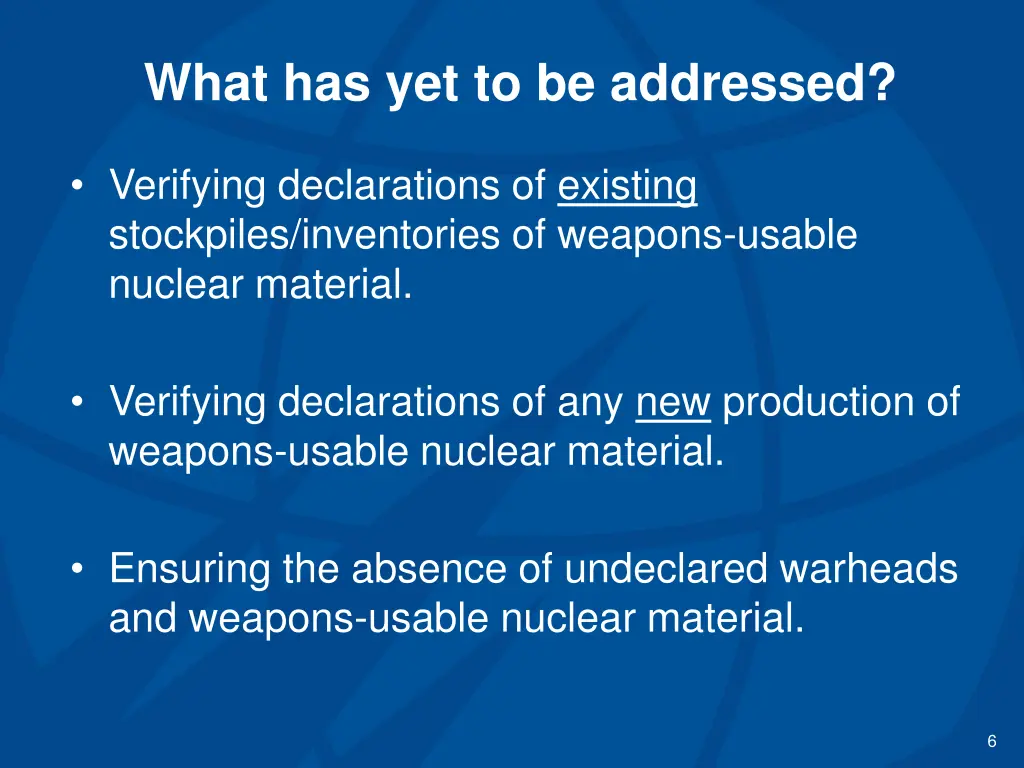 What has yet to be addressed?

• Verifying declarations of existing stockpiles/inventories of weapons-usable nuclear material.

• Verifying declarations of any new production of weapons-usable nuclear material.

• Ensuring the absence of undeclared warheads and weapons-usable nuclear material.

6